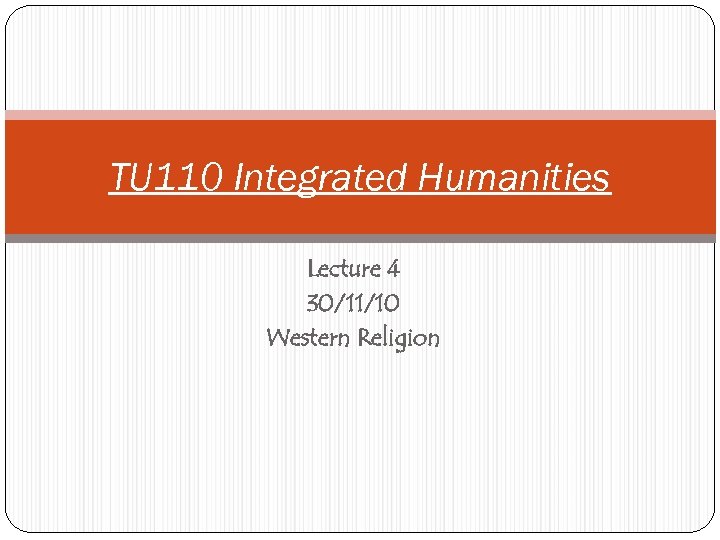 TU110 Integrated Humanities

Lecture 4
30/11/10
Western Religion